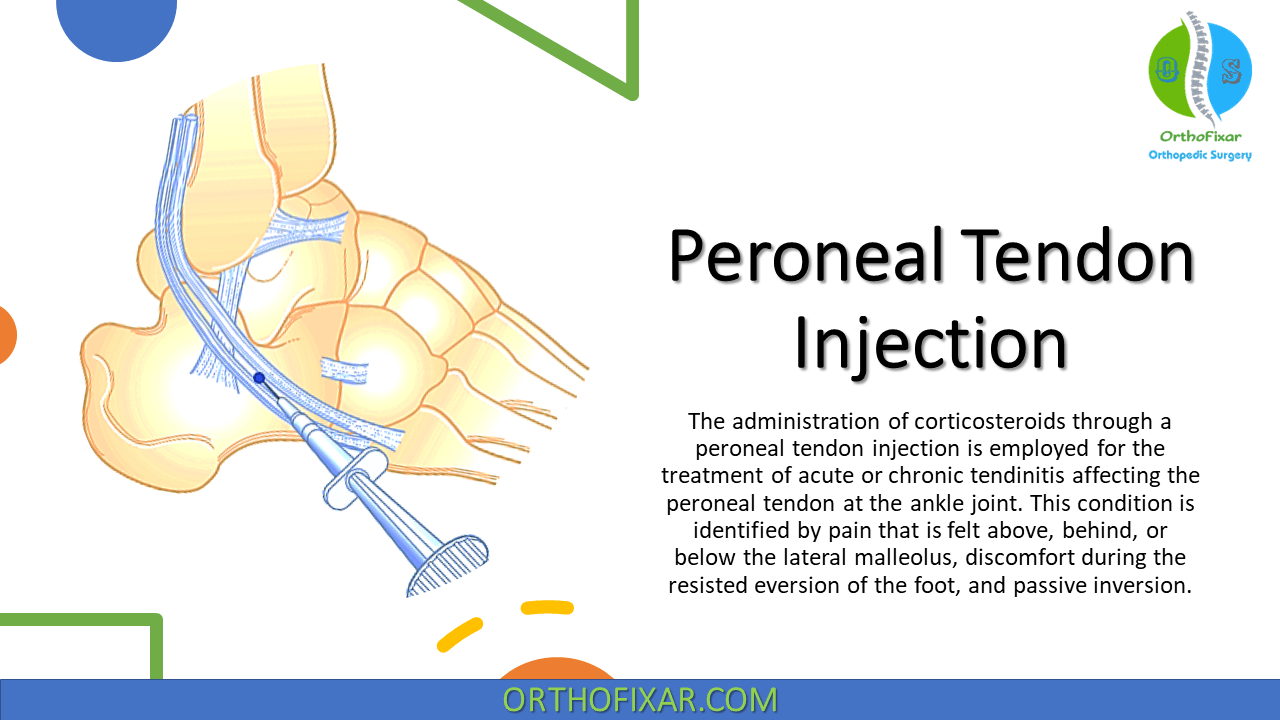 OS
OrthoFixar
Orthopedic Surgery

Peroneal Tendon Injection

The administration of corticosteroids through a peroneal tendon injection is employed for the treatment of acute or chronic tendinitis affecting the peroneal tendon at the ankle joint. This condition is identified by pain that is felt above, behind, or below the lateral malleolus, discomfort during the resisted eversion of the foot, and passive inversion.

ORTHOFIXAR.COM